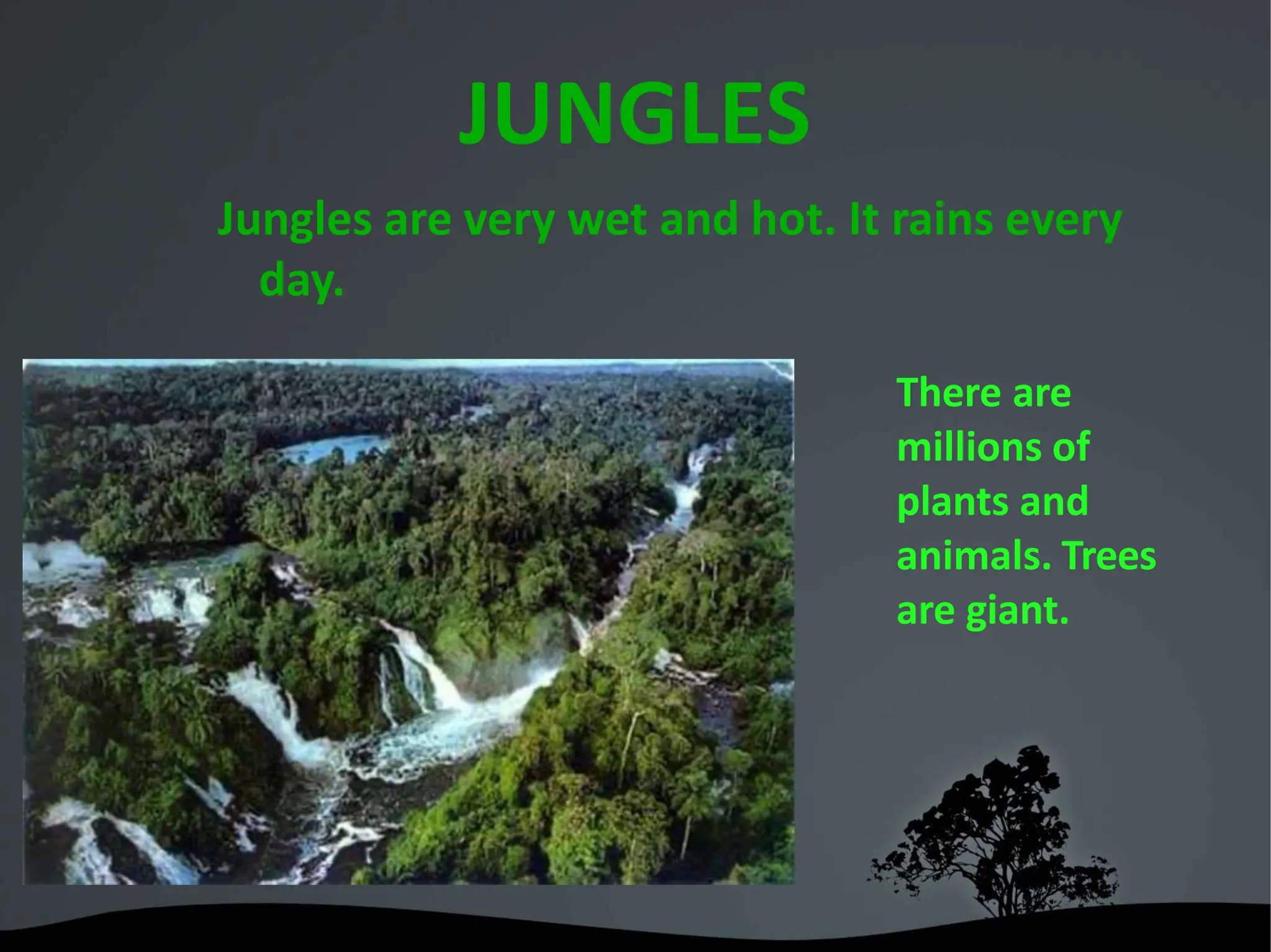 JUNGLES

Jungles are very wet and hot. It rains every day.

There are millions of plants and animals. Trees are giant.